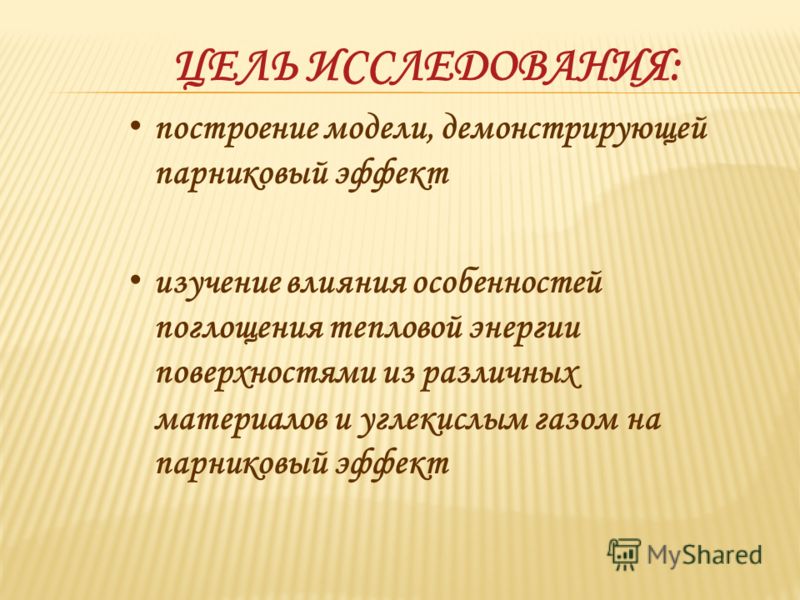 ЦЕЛЬ ИССЛЕДОВАНИЯ:

• построение модели, демонстрирующей парниковый эффект

• изучение влияния особенностей поглощения тепловой энергии поверхностями из различных материалов и углекислым газом на парниковый эффект

MyShared